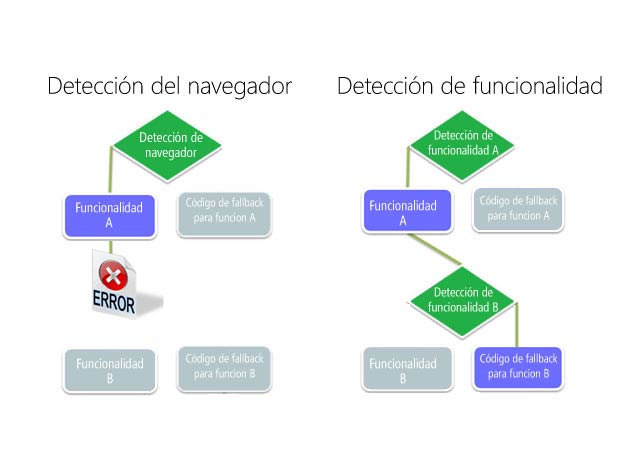 Detección del navegador

Detección de navegador

Funcionalidad A

Código de fallback para funcion A

ERROR

Funcionalidad B

Código de fallback para funcion B

Detección de funcionalidad

Detección de funcionalidad A

Funcionalidad A

Código de fallback para funcion A

Detección de funcionalidad B

Funcionalidad B

Código de fallback para funcion B